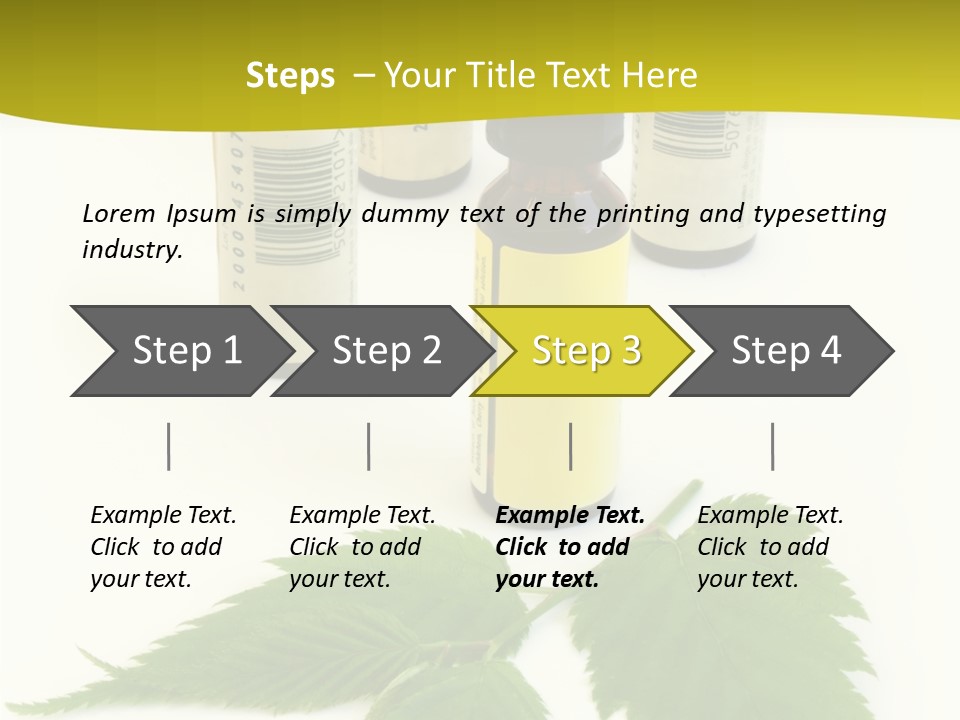 Steps – Your Title Text Here

Lorem Ipsum is simply dummy text of the printing and typesetting industry.

Step 1

Step 2

Step 3

Step 4

Example Text. Click to add your text.

Example Text. Click to add your text.

Example Text. Click to add your text.

Example Text. Click to add your text.